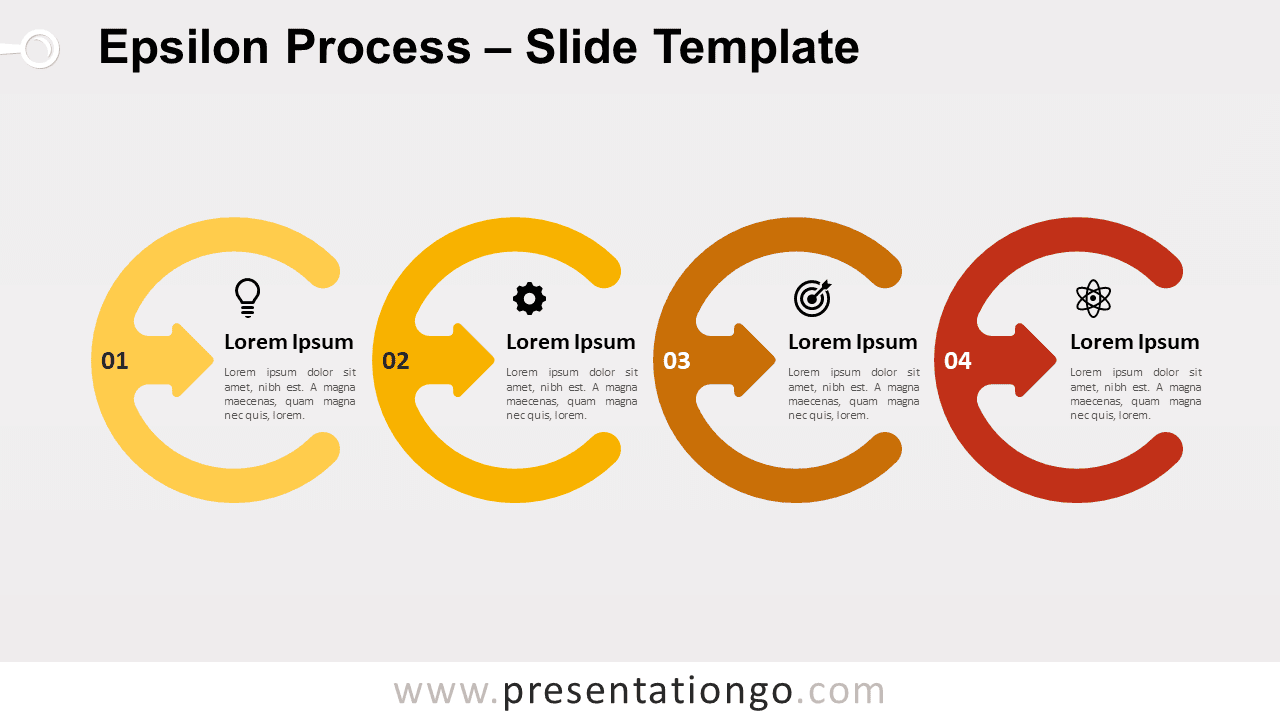 Epsilon Process – Slide Template

01

Lorem Ipsum

Lorem ipsum dolor sit amet, nibh est. A magna maecenas, quam magna nec quis, lorem.

02

Lorem Ipsum

Lorem ipsum dolor sit amet, nibh est. A magna maecenas, quam magna nec quis, lorem.

03

Lorem Ipsum

Lorem ipsum dolor sit amet, nibh est. A magna maecenas, quam magna nec quis, lorem.

04

Lorem Ipsum

Lorem ipsum dolor sit amet, nibh est. A magna maecenas, quam magna nec quis, lorem.

www.presentationgo.com